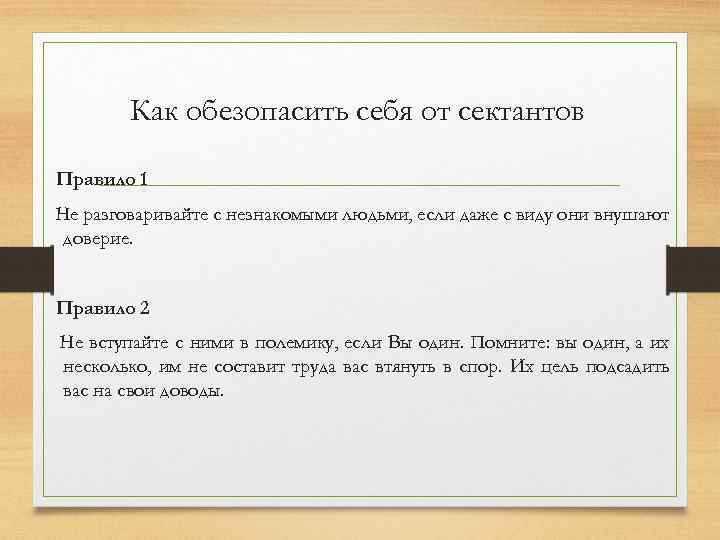 Как обезопасить себя от сектантов

Правило 1

Не разговаривайте с незнакомыми людьми, если даже с виду они внушают доверие.

Правило 2

Не вступайте с ними в полемику, если Вы один. Помните: вы один, а их несколько, им не составит труда вас втянуть в спор. Их цель подсадить вас на свои доводы.